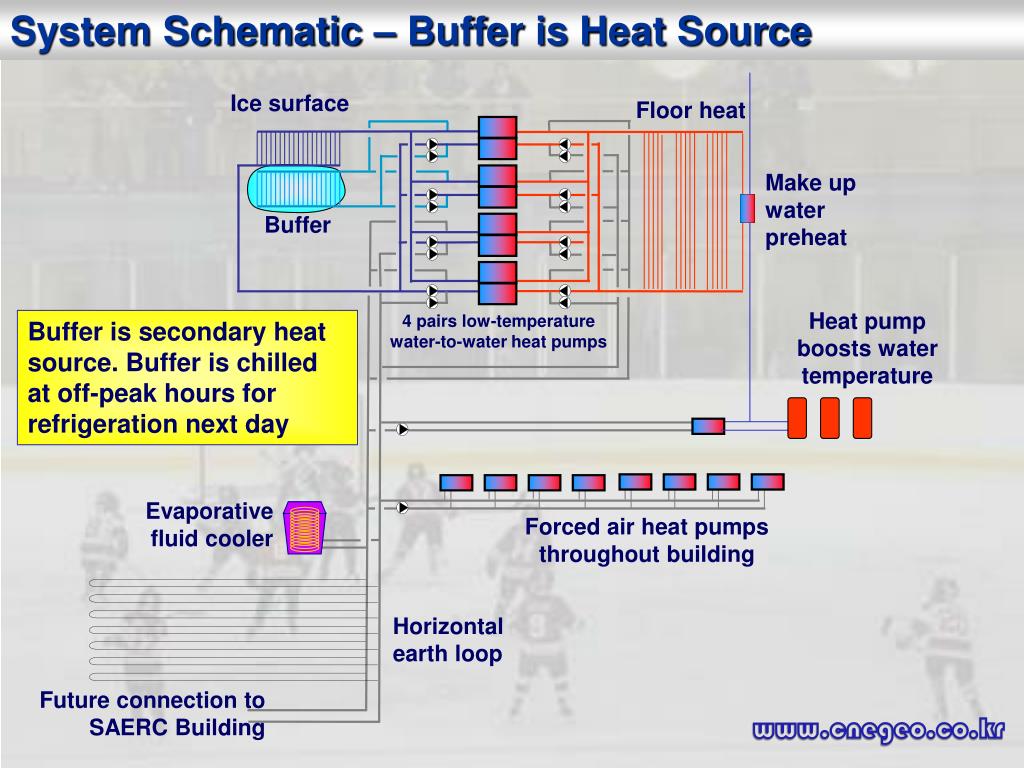 System Schematic – Buffer is Heat Source

Ice surface

Floor heat

Buffer

Make up water preheat

Buffer is secondary heat source. Buffer is chilled at off-peak hours for refrigeration next day

4 pairs low-temperature water-to-water heat pumps

Heat pump boosts water temperature

Evaporative fluid cooler

Forced air heat pumps throughout building

Horizontal earth loop

Future connection to SAERC Building

www.cnegeo.co.kr